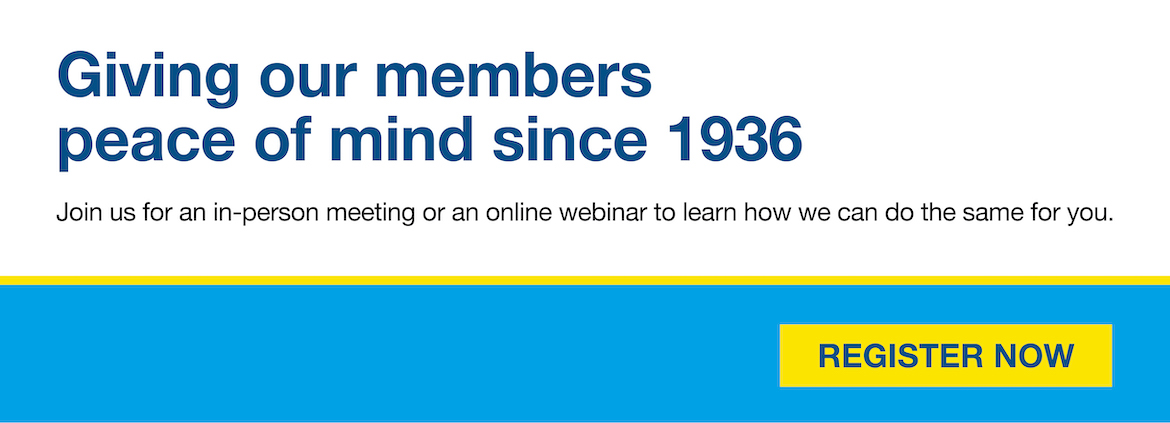 Giving our members peace of mind since 1936

Join us for an in-person meeting or an online webinar to learn how we can do the same for you.

REGISTER NOW